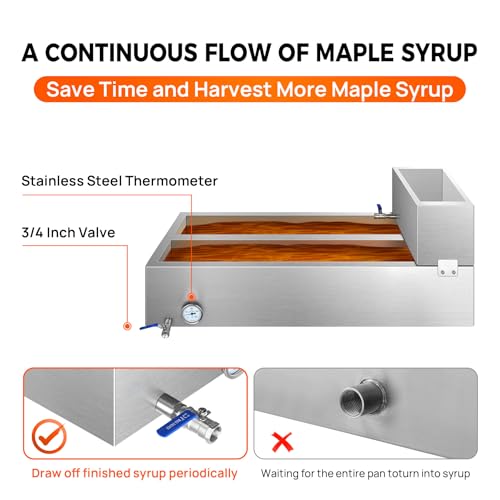 A CONTINUOUS FLOW OF MAPLE SYRUP

Save Time and Harvest More Maple Syrup

Stainless Steel Thermometer

3/4 Inch Valve

Draw off finished syrup periodically

Waiting for the entire pan toturn into syrup